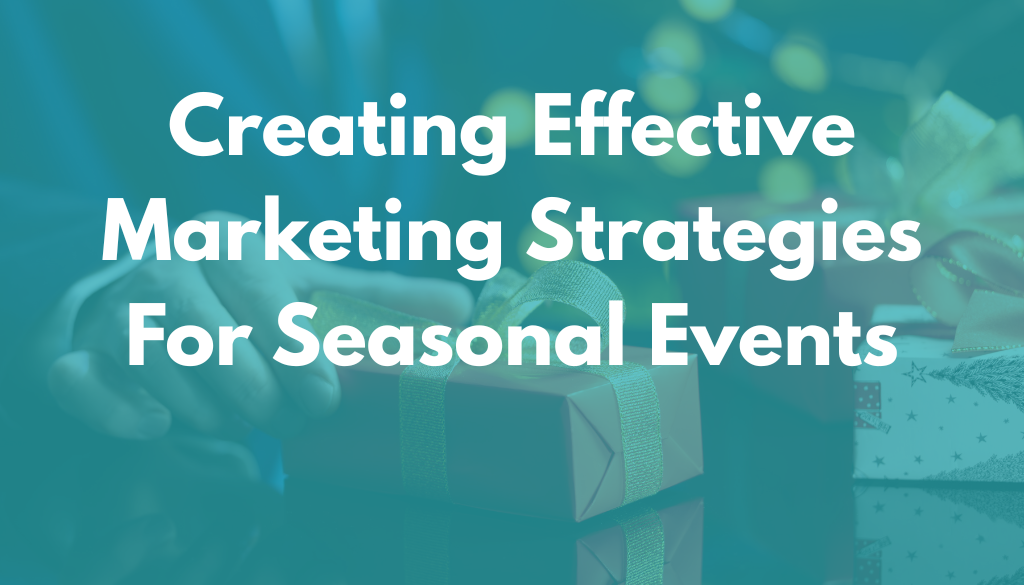 Creating Effective Marketing Strategies For Seasonal Events